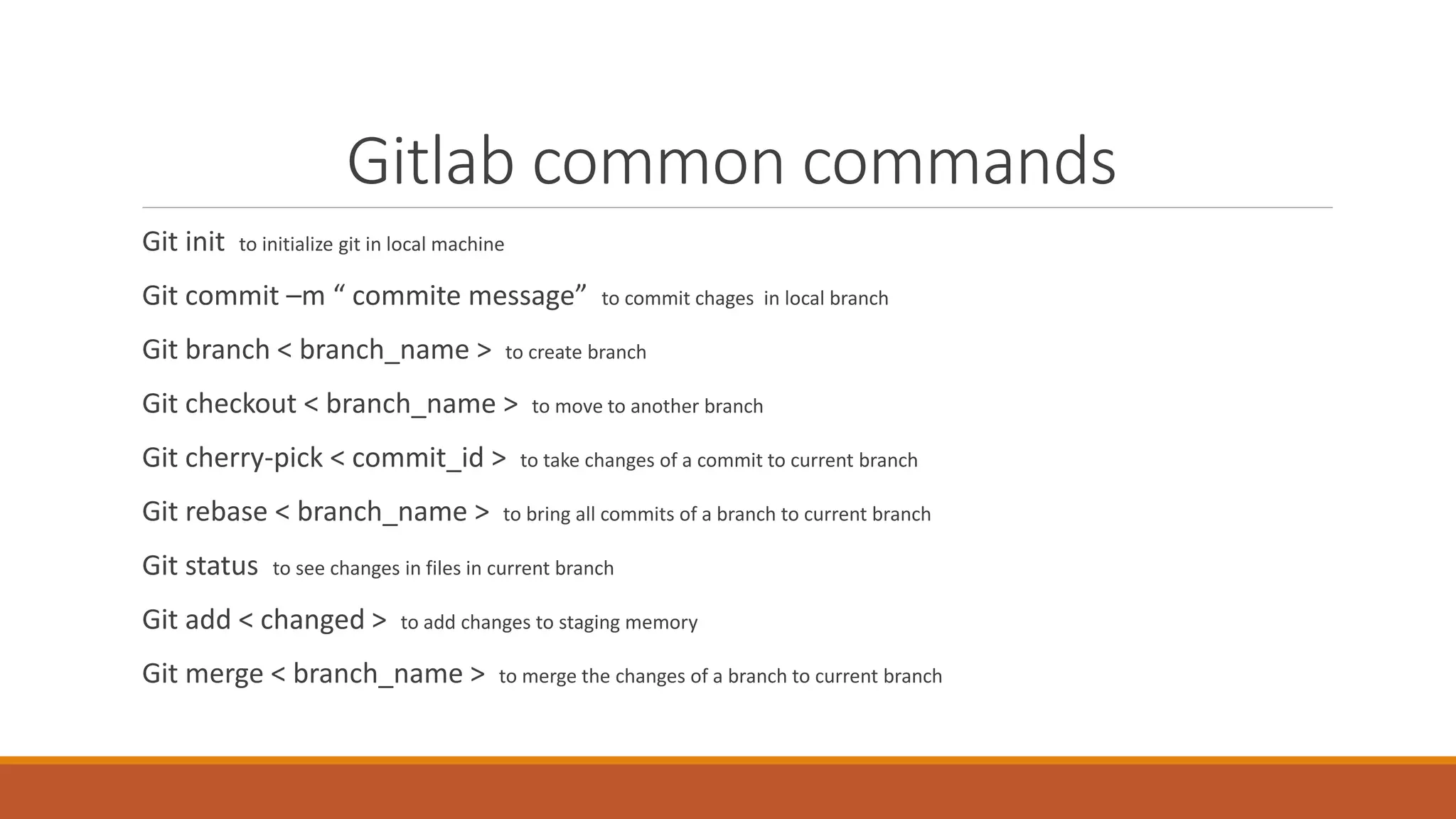 Gitlab common commands

Git init to initialize git in local machine

Git commit –m “ commite message” to commit chages in local branch

Git branch < branch_name > to create branch

Git checkout < branch_name > to move to another branch

Git cherry-pick < commit_id > to take changes of a commit to current branch

Git rebase < branch_name > to bring all commits of a branch to current branch

Git status to see changes in files in current branch

Git add < changed > to add changes to staging memory

Git merge < branch_name > to merge the changes of a branch to current branch